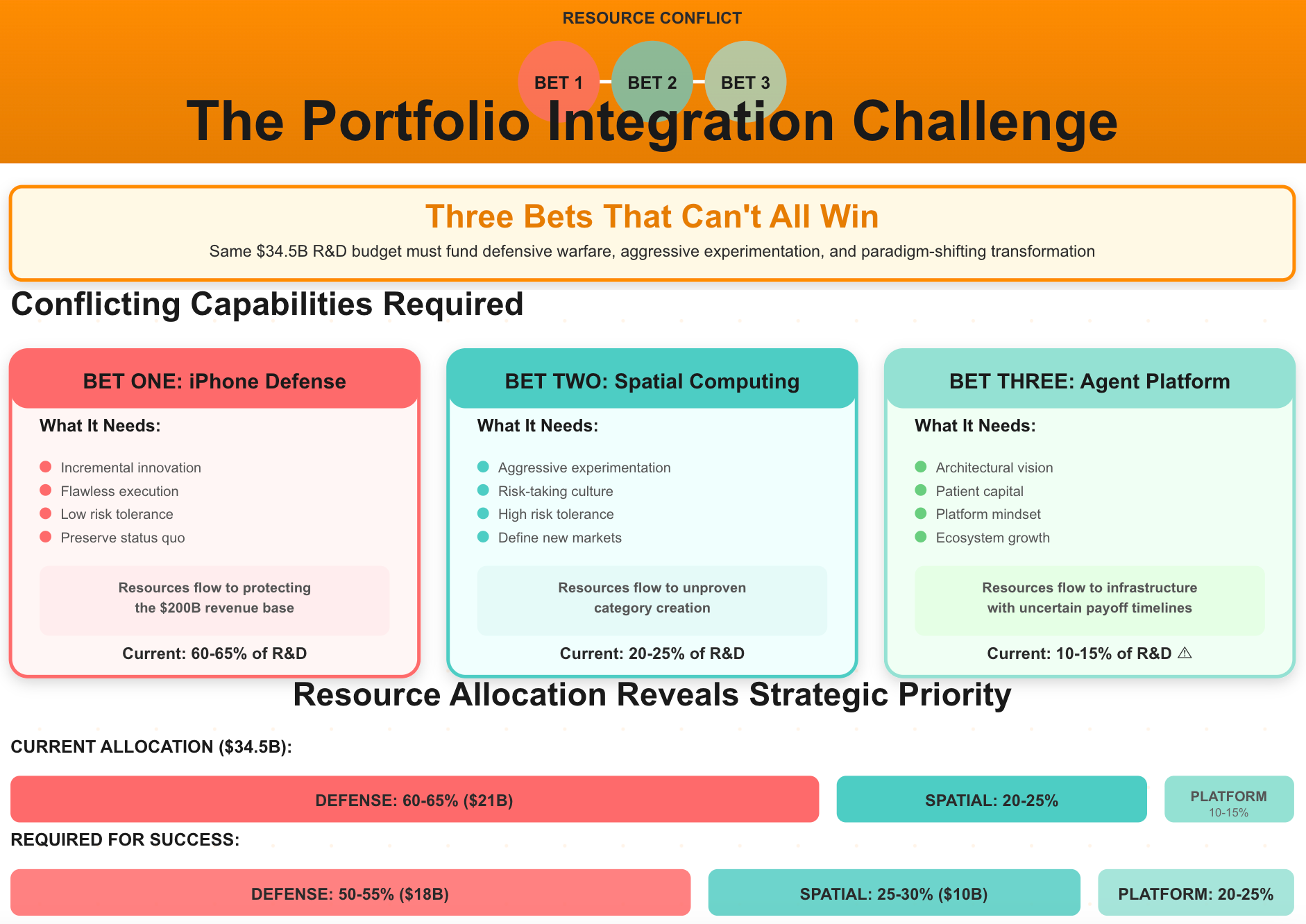 RESOURCE CONFLICT

BET 1 BET 2 BET 3

The Portfolio Integration Challenge

Three Bets That Can't All Win

Same $34.5B R&D budget must fund defensive warfare, aggressive experimentation, and paradigm-shifting transformation

Conflicting Capabilities Required

BET ONE: iPhone Defense

What It Needs:

Incremental innovation
Flawless execution
Low risk tolerance
Preserve status quo

Resources flow to protecting the $200B revenue base

Current: 60-65% of R&D

BET TWO: Spatial Computing

What It Needs:

Aggressive experimentation
Risk-taking culture
High risk tolerance
Define new markets

Resources flow to unproven category creation

Current: 20-25% of R&D

BET THREE: Agent Platform

What It Needs:

Architectural vision
Patient capital
Platform mindset
Ecosystem growth

Resources flow to infrastructure with uncertain payoff timelines

Current: 10-15% of R&D ⚠

Resource Allocation Reveals Strategic Priority

CURRENT ALLOCATION ($34.5B):

DEFENSE: 60-65% ($21B)
SPATIAL: 20-25%
PLATFORM 10-15%

REQUIRED FOR SUCCESS:

DEFENSE: 50-55% ($18B)
SPATIAL: 25-30% ($10B)
PLATFORM: 20-25%